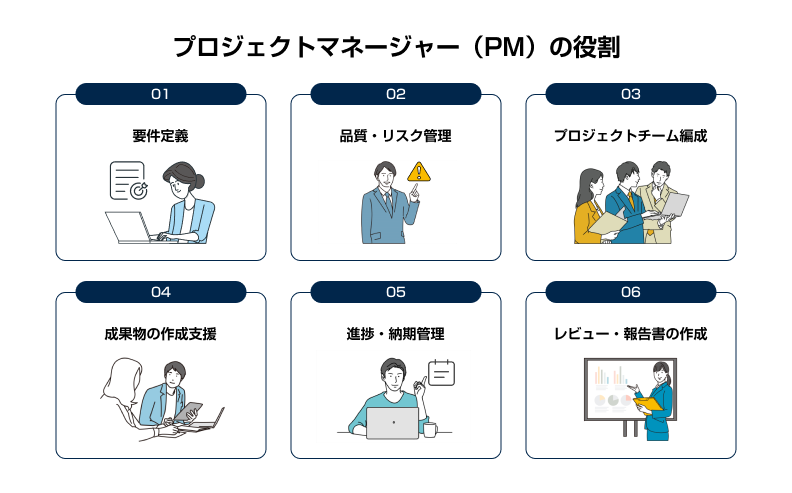 プロジェクトマネージャー（PM）の役割

01
要件定義

02
品質・リスク管理

03
プロジェクトチーム編成

04
成果物の作成支援

05
進捗・納期管理

06
レビュー・報告書の作成